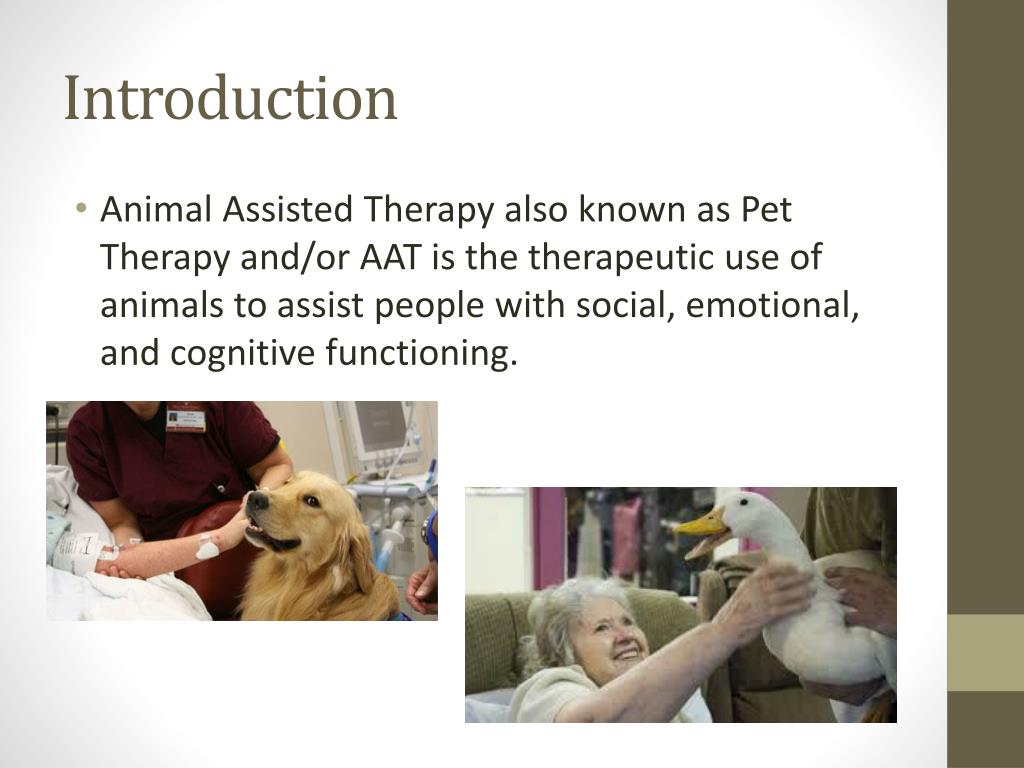 Introduction

• Animal Assisted Therapy also known as Pet Therapy and/or AAT is the therapeutic use of animals to assist people with social, emotional, and cognitive functioning.